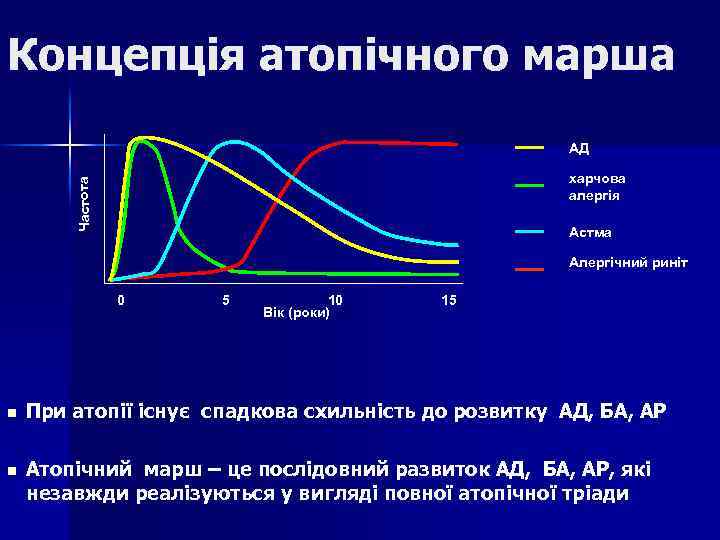 Концепція атопічного марша

Частота

0 5 10 15

Вік (роки)

АД

харчова алергія

Астма

Алергічний риніт

▪ При атопії існує спадкова схильність до розвитку АД, БА, АР

▪ Атопічний марш – це послідовний развиток АД, БА, АР, які незавжди реалізуються у вигляді повної атопічної тріади